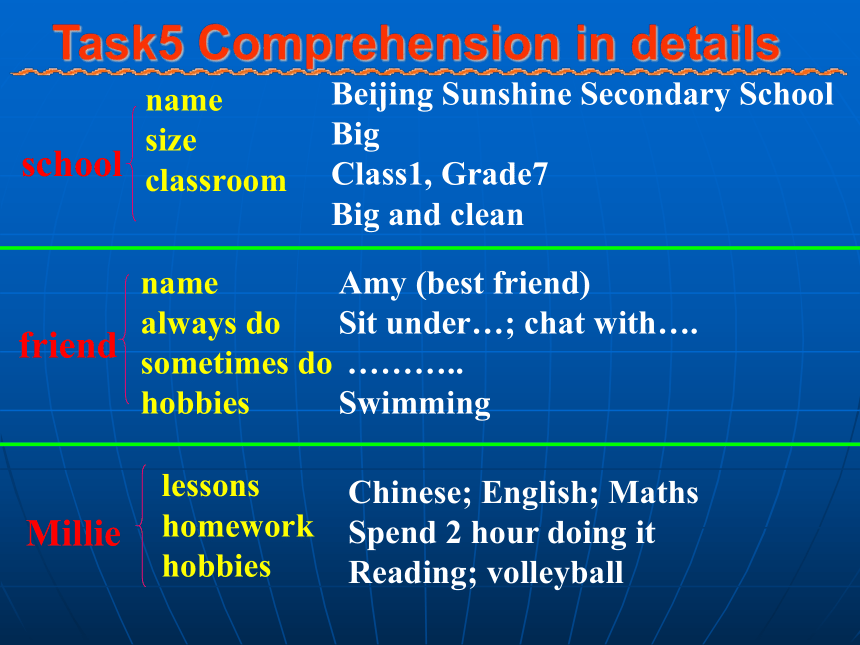 Task5 Comprehension in details

school
name
size
classroom

Beijing Sunshine Secondary School
Big
Class1, Grade7
Big and clean

friend
name
always do
sometimes do
hobbies

Amy (best friend)
Sit under…; chat with….
………..
Swimming

Millie
lessons
homework
hobbies

Chinese; English; Maths
Spend 2 hour doing it
Reading; volleyball